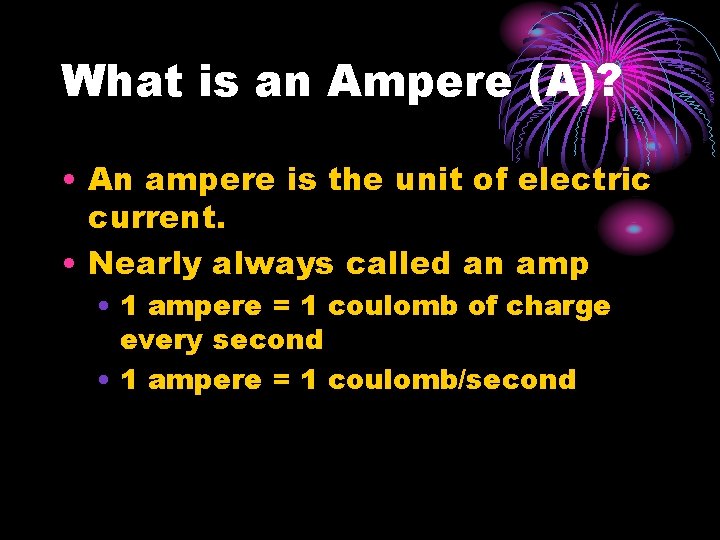 What is an Ampere (A)?

• An ampere is the unit of electric current.
• Nearly always called an amp
  • 1 ampere = 1 coulomb of charge every second
  • 1 ampere = 1 coulomb/second